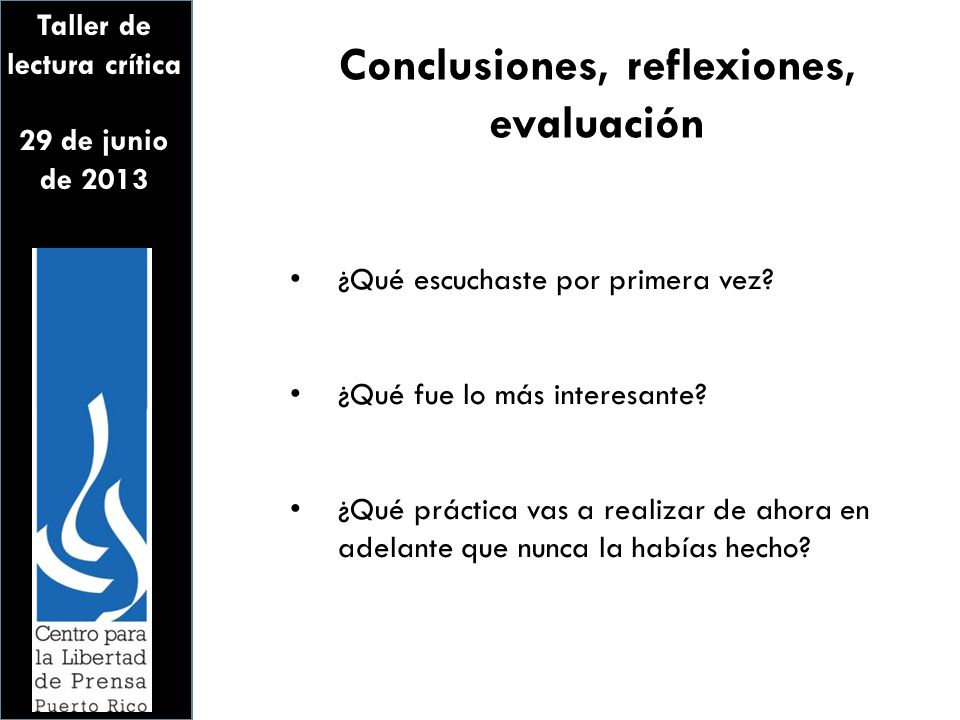 Taller de lectura crítica

29 de junio de 2013

Centro para la Libertad de Prensa
Puerto Rico

Conclusiones, reflexiones, evaluación

• ¿Qué escuchaste por primera vez?

• ¿Qué fue lo más interesante?

• ¿Qué práctica vas a realizar de ahora en adelante que nunca la habías hecho?